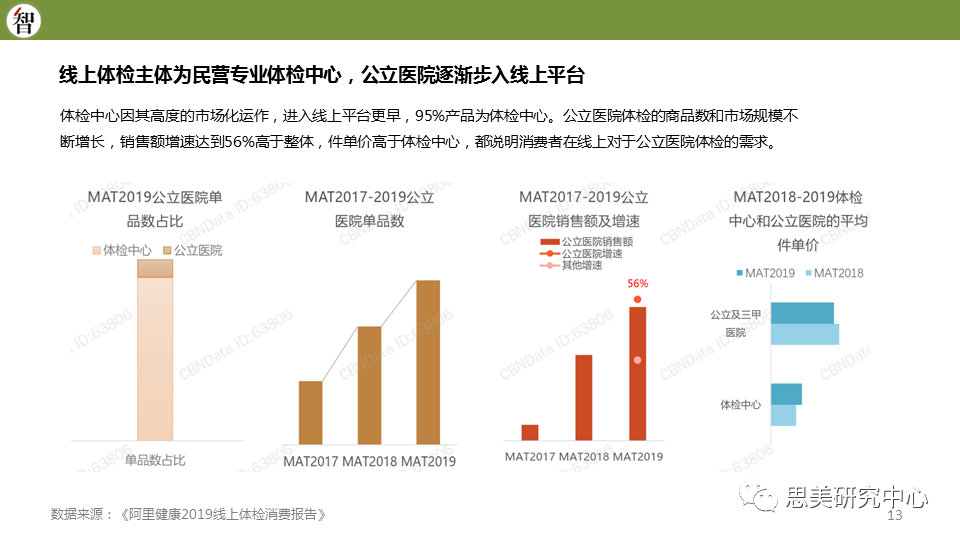 智

线上体检主体为民营专业体检中心，公立医院逐渐步入线上平台

体检中心因其高度的市场化运作，进入线上平台更早，95%产品为体检中心。公立医院体检的商品数和市场规模不断增长，销售额增速达到56%高于整体，件单价高于体检中心，都说明消费者在线上对于公立医院体检的需求。

MAT2019公立医院单品数占比

体检中心 公立医院

单品数占比

MAT2017-2019公立医院单品数

MAT2017 MAT2018 MAT2019

MAT2017-2019公立医院销售额及增速

公立医院销售额
公立医院增速
其他增速

56%

MAT2017 MAT2018 MAT2019

MAT2018-2019体检中心和公立医院的平均件单价

MAT2019 MAT2018

公立及三甲医院

体检中心

CBNData ID:63806

数据来源：《阿里健康2019线上体检消费报告》

思美研究中心

13